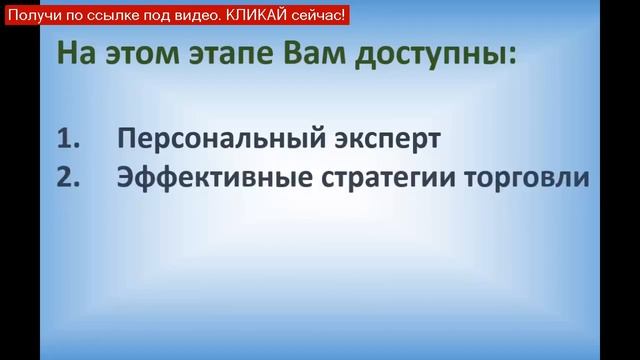 Получи по ссылке под видео. КЛИКАЙ сейчас!

На этом этапе Вам доступны:

1. Персональный эксперт
2. Эффективные стратегии торговли